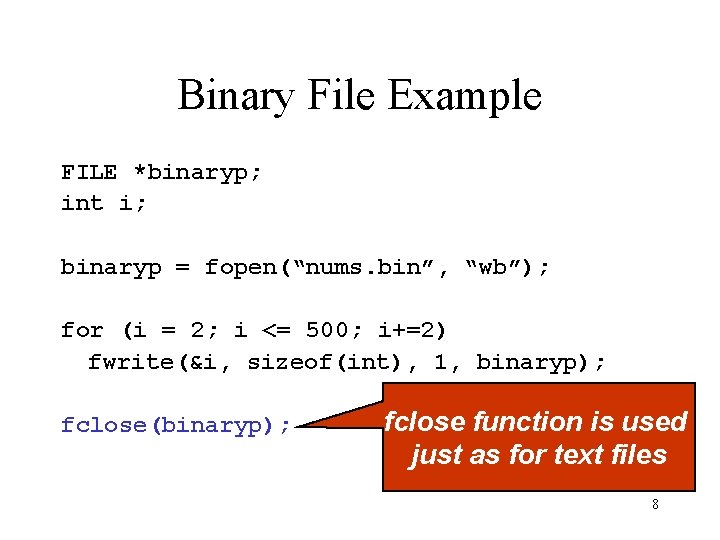 Binary File Example

FILE *binaryp;
int i;

binaryp = fopen(“nums.bin”, “wb”);

for (i = 2; i <= 500; i+=2)
  fwrite(&i, sizeof(int), 1, binaryp);

fclose(binaryp);

fclose function is used just as for text files

8